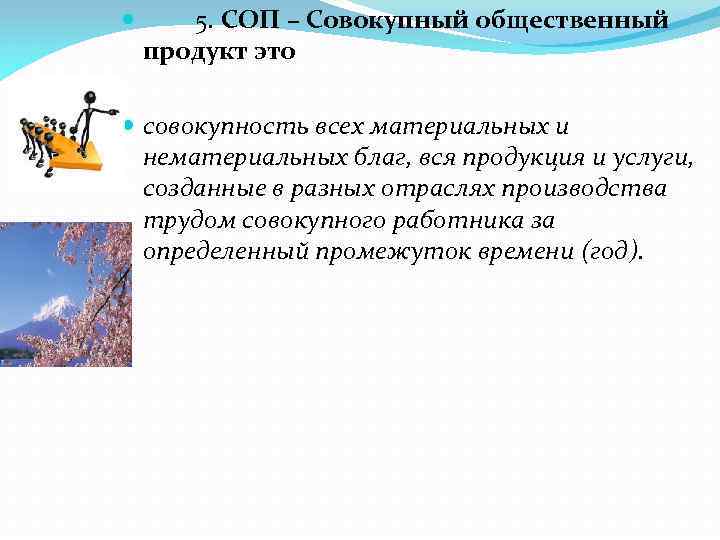 5. СОП – Совокупный общественный продукт это

совокупность всех материальных и нематериальных благ, вся продукция и услуги, созданные в разных отраслях производства трудом совокупного работника за определенный промежуток времени (год).